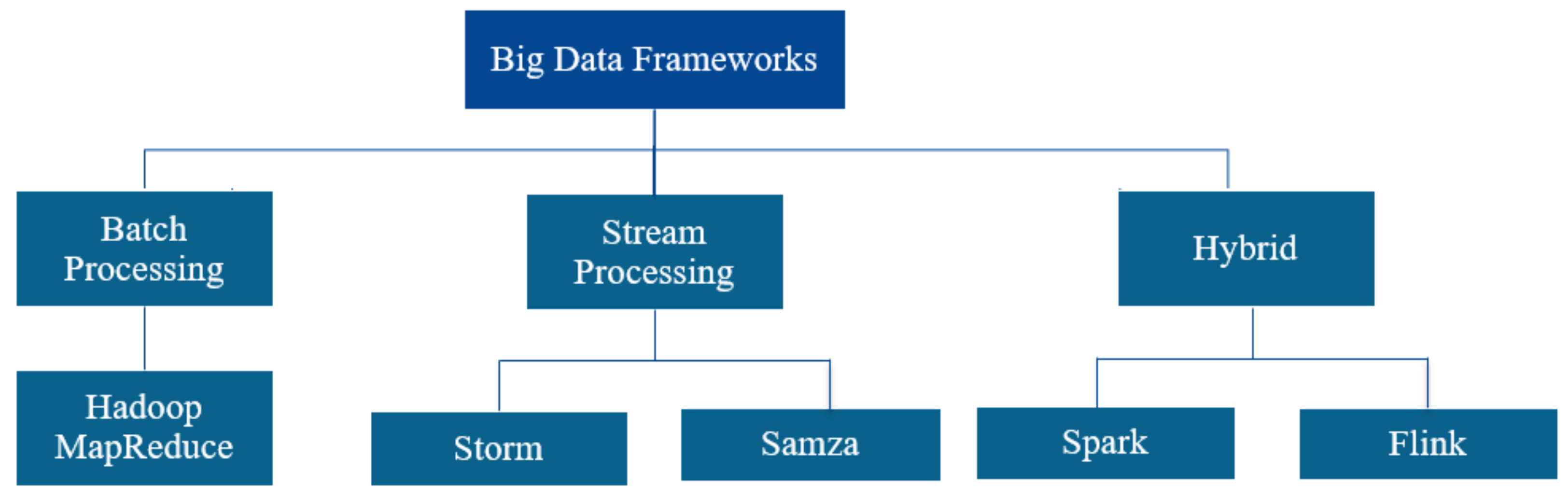 Big Data Frameworks

Batch Processing

Stream Processing

Hybrid

Hadoop MapReduce

Storm

Samza

Spark

Flink